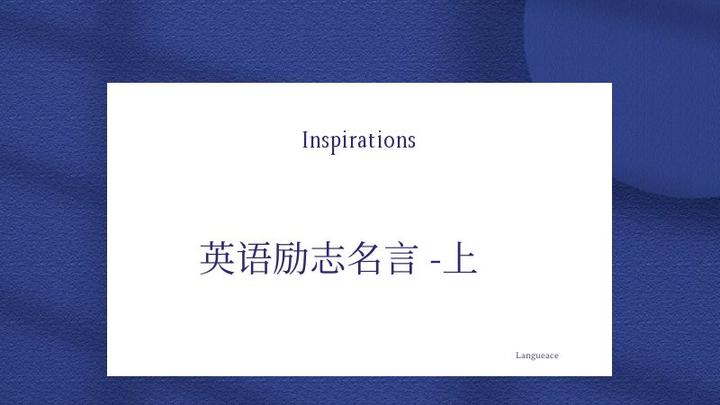 Inspirations

英语励志名言 -上

Langueace